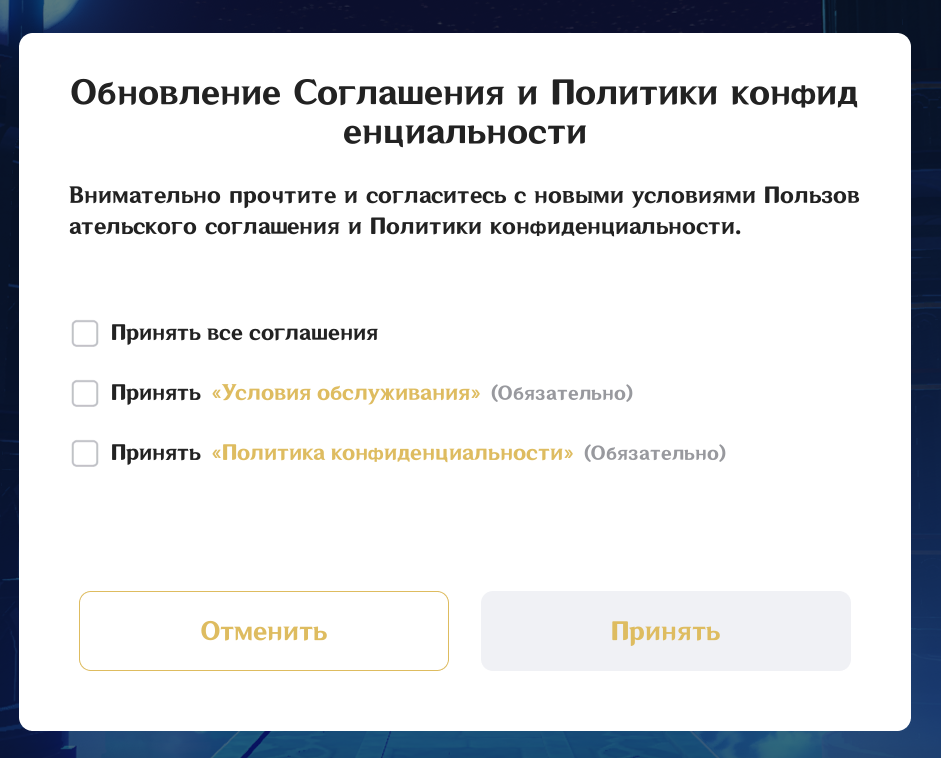 Обновление Соглашения и Политики конфиденциальности

Внимательно прочтите и согласитесь с новыми условиями Пользовательского соглашения и Политики конфиденциальности.

Принять все соглашения

Принять «Условия обслуживания» (Обязательно)

Принять «Политика конфиденциальности» (Обязательно)

Отменить

Принять